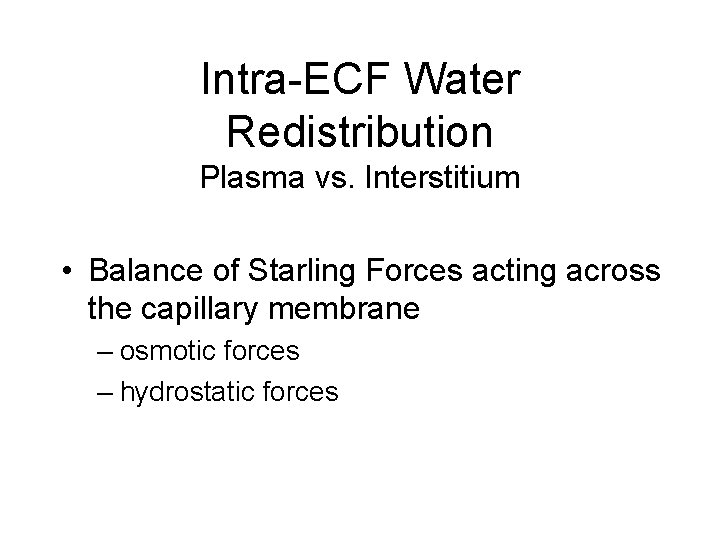 Intra-ECF Water Redistribution
Plasma vs. Interstitium

• Balance of Starling Forces acting across the capillary membrane
– osmotic forces
– hydrostatic forces